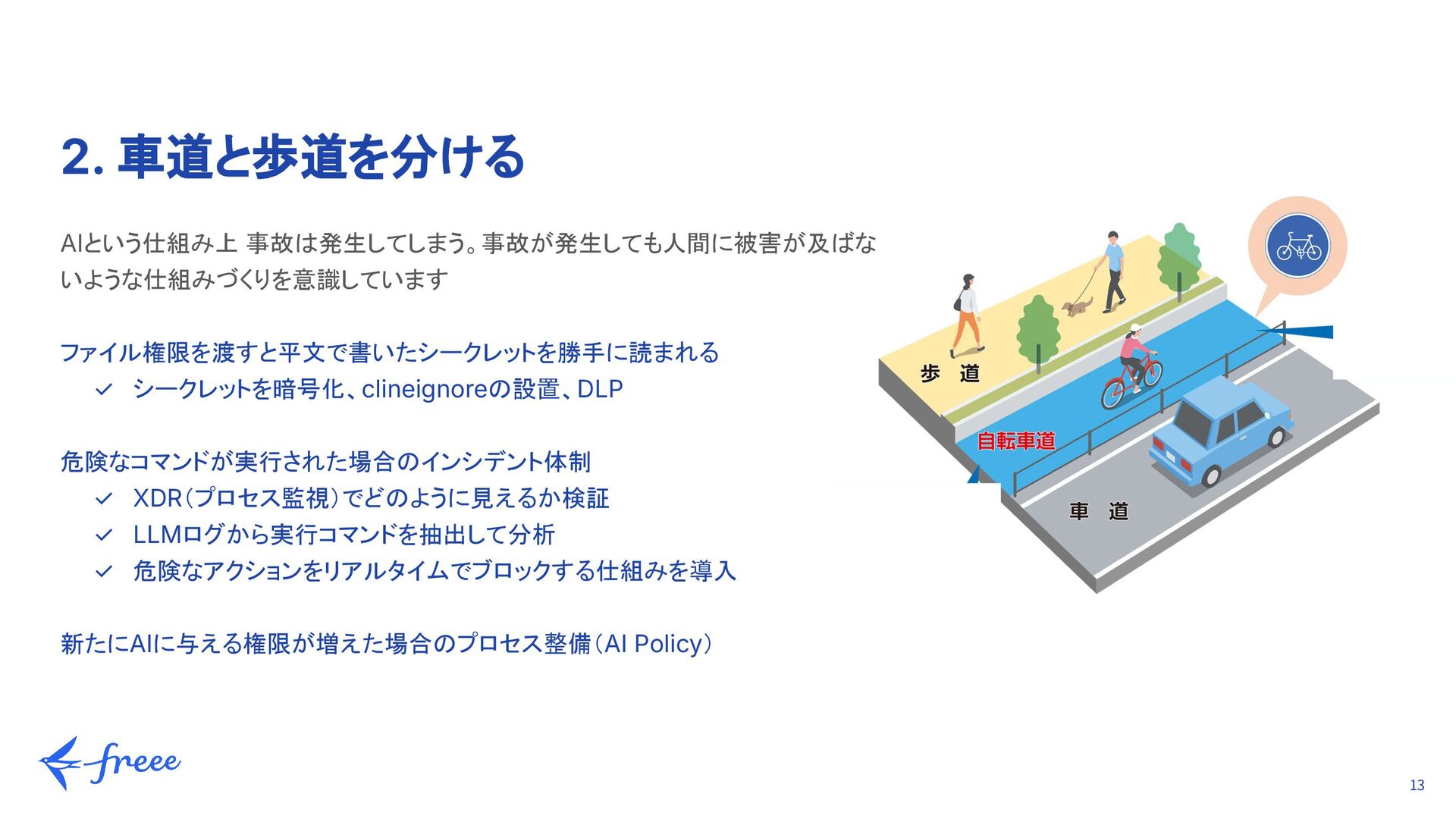 2. 車道と歩道を分ける

AIという仕組み上 事故は発生してしまう。事故が発生しても人間に被害が及ばないような仕組みづくりを意識しています

ファイル権限を渡すと平文で書いたシークレットを勝手に読まれる
✓ シークレットを暗号化、clineignoreの設置、DLP

危険なコマンドが実行された場合のインシデント体制
✓ XDR（プロセス監視）でどのように見えるか検証
✓ LLMログから実行コマンドを抽出して分析
✓ 危険なアクションをリアルタイムでブロックする仕組みを導入

新たにAIに与える権限が増えた場合のプロセス整備（AI Policy）

歩 道
自転車道
車 道

freee

13